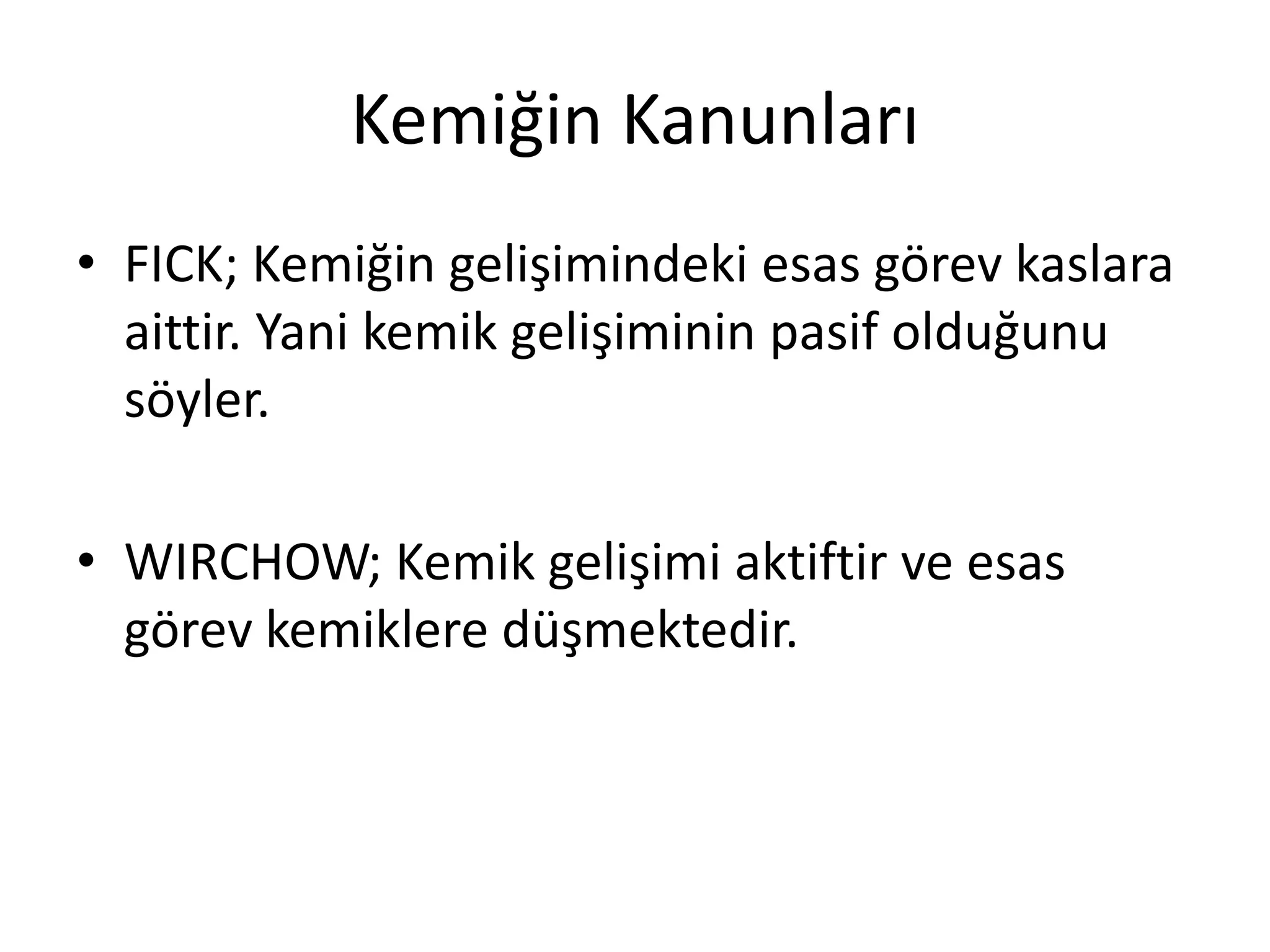 Kemiğin Kanunları

• FICK; Kemiğin gelişimindeki esas görev kaslara aittir. Yani kemik gelişiminin pasif olduğunu söyler.

• WIRCHOW; Kemik gelişimi aktiftir ve esas görev kemiklere düşmektedir.